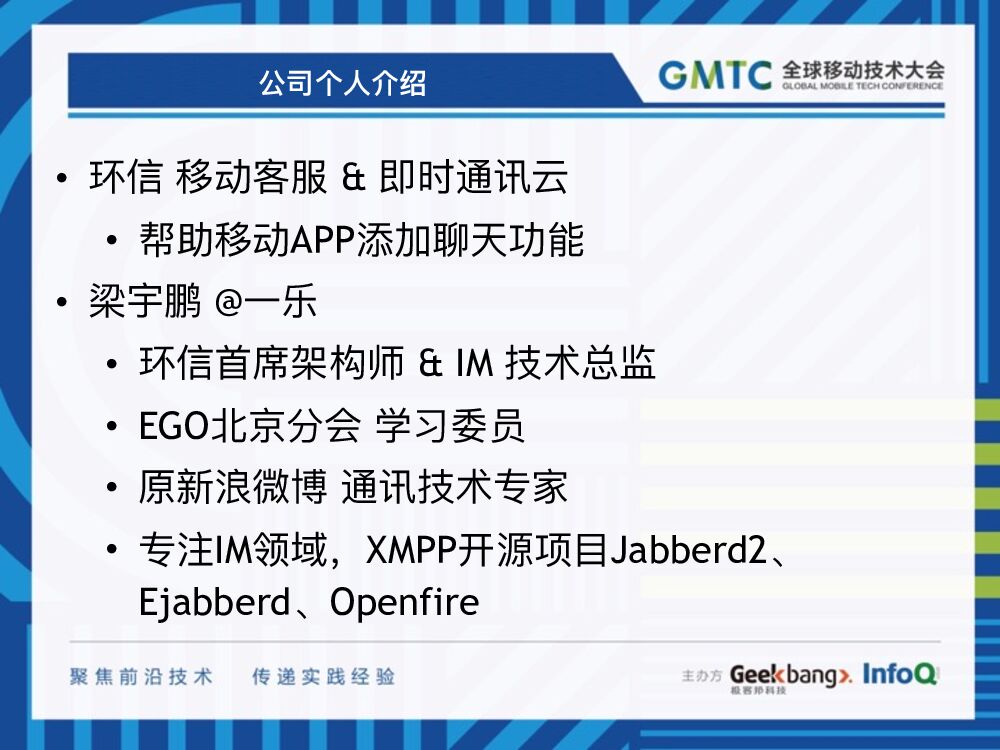 公司个人介绍

GMTC 全球移动技术大会
GLOBAL MOBILE TECH CONFERENCE

• 环信 移动客服 & 即时通讯云
  • 帮助移动APP添加聊天功能
• 梁宇鹏 @一乐
  • 环信首席架构师 & IM 技术总监
  • EGO北京分会 学习委员
  • 原新浪微博 通讯技术专家
  • 专注IM领域，XMPP开源项目Jabberd2、Ejabberd、Openfire

聚焦前沿技术 传递实践经验

主办方 Geekbang>. 极客邦科技 InfoQ